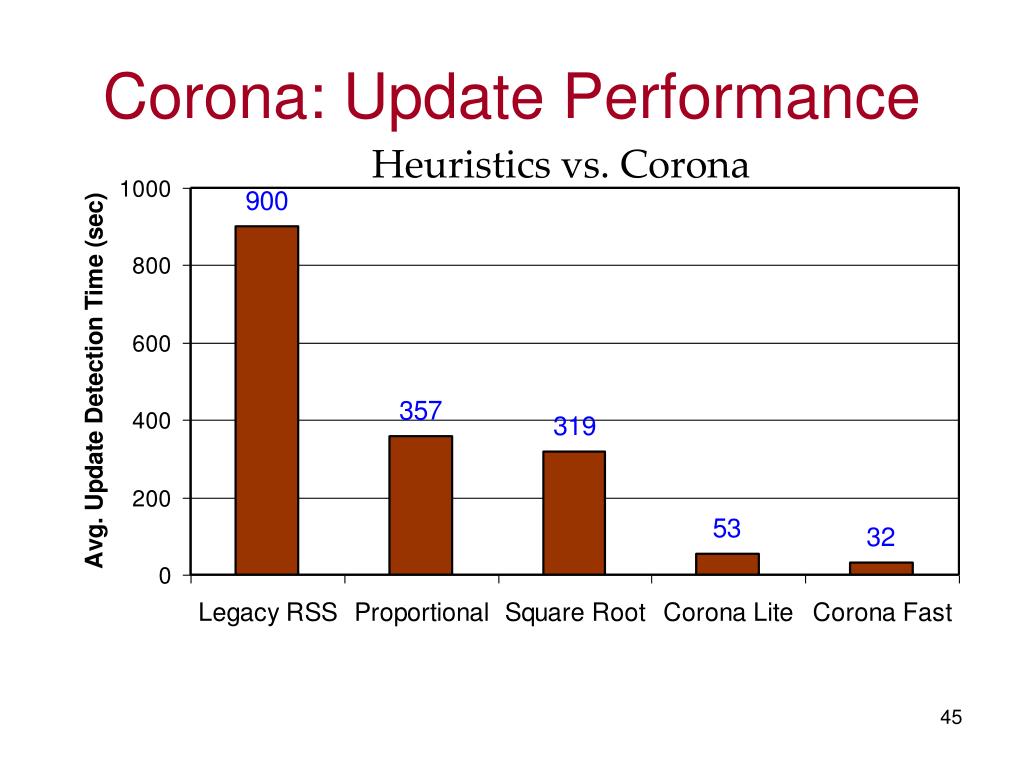 Corona: Update Performance

Heuristics vs. Corona

Avg. Update Detection Time (sec)

1000
800
600
400
200
0

900
357
319
53
32

Legacy RSS
Proportional
Square Root
Corona Lite
Corona Fast

45